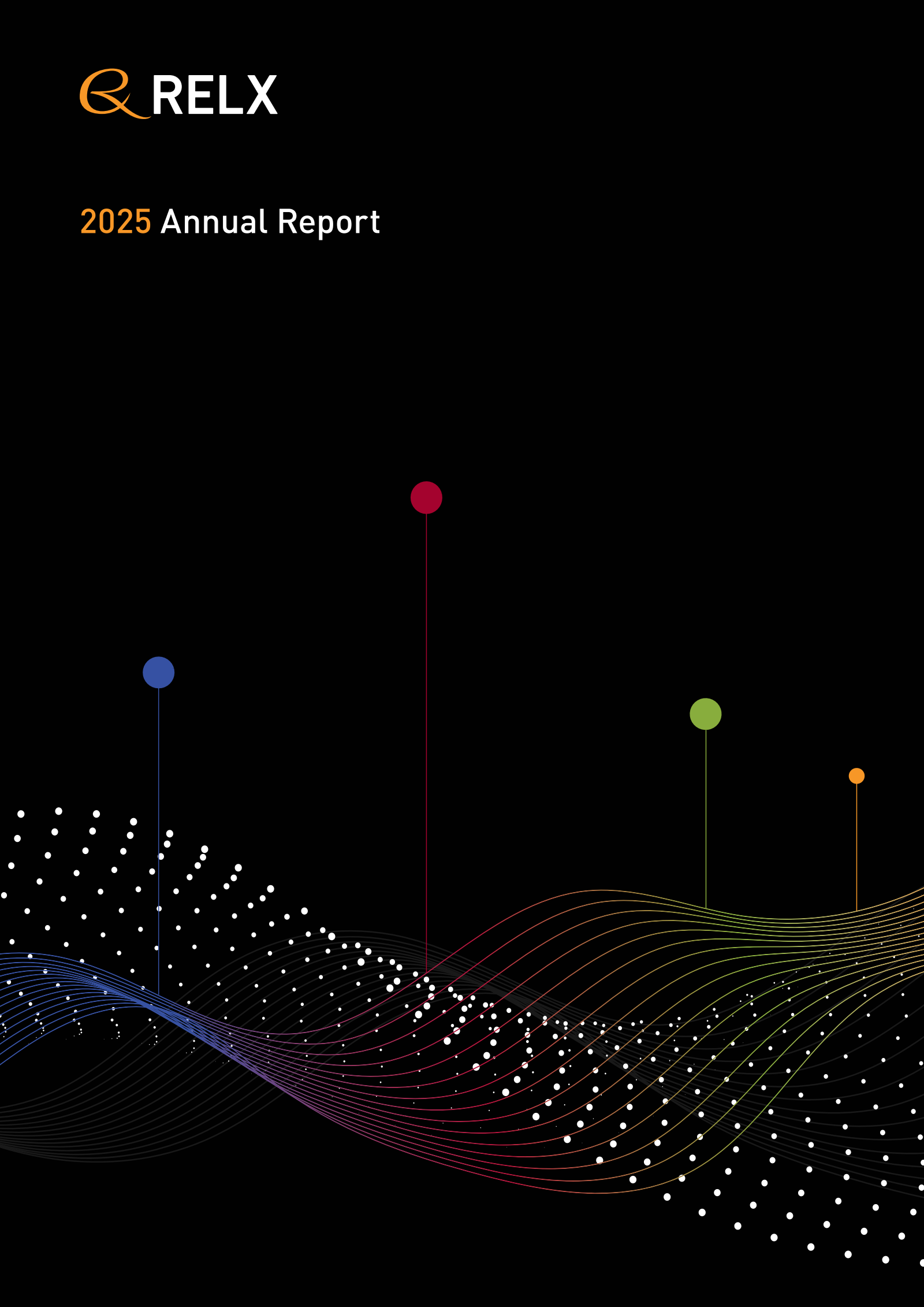 RELX

2025 Annual Report